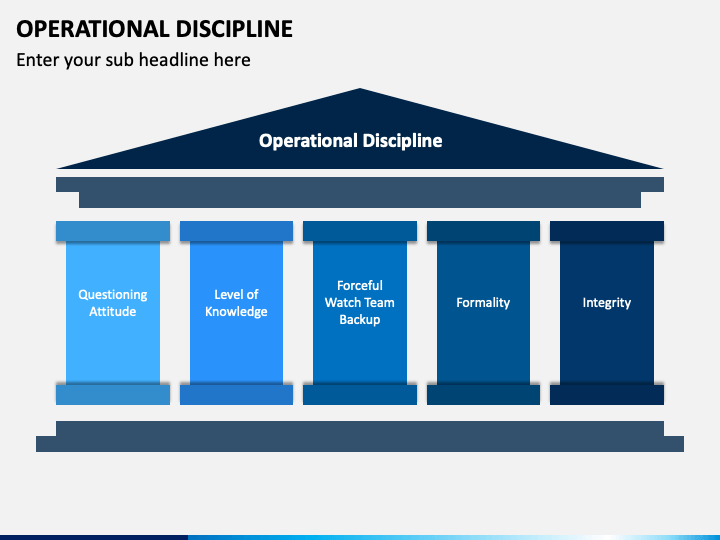 OPERATIONAL DISCIPLINE

Enter your sub headline here

Operational Discipline

Questioning Attitude

Level of Knowledge

Forceful Watch Team Backup

Formality

Integrity